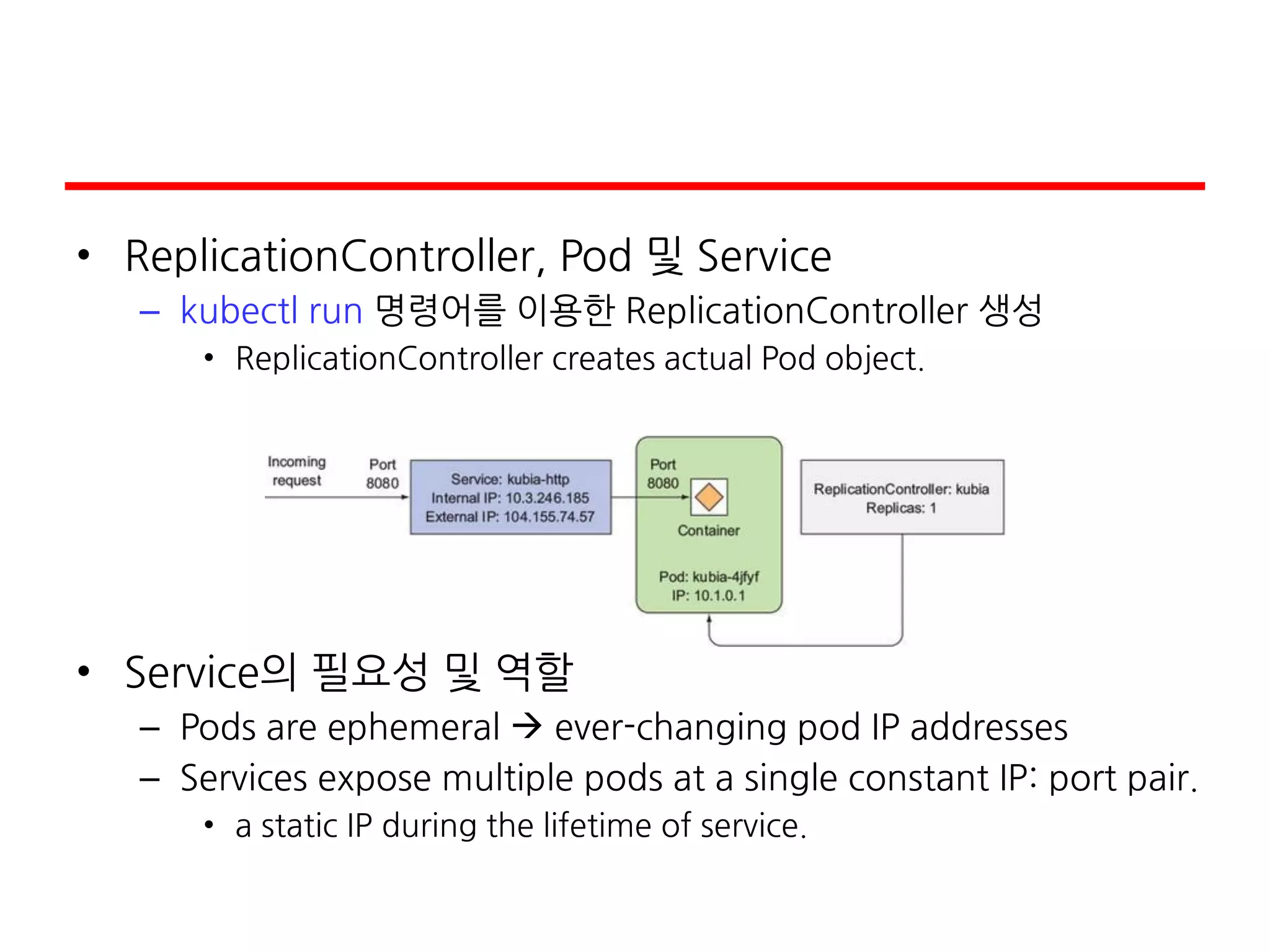 • ReplicationController, Pod 및 Service

– kubectl run 명령어를 이용한 ReplicationController 생성

• ReplicationController creates actual Pod object.

Incoming request

Port 8080

Service: kubia-http
Internal IP: 10.3.246.185
External IP: 104.155.74.57

Port 8080

Container

Pod: kubia-4jfyf
IP: 10.1.0.1

ReplicationController: kubia
Replicas: 1

• Service의 필요성 및 역할

– Pods are ephemeral → ever-changing pod IP addresses

– Services expose multiple pods at a single constant IP: port pair.

• a static IP during the lifetime of service.